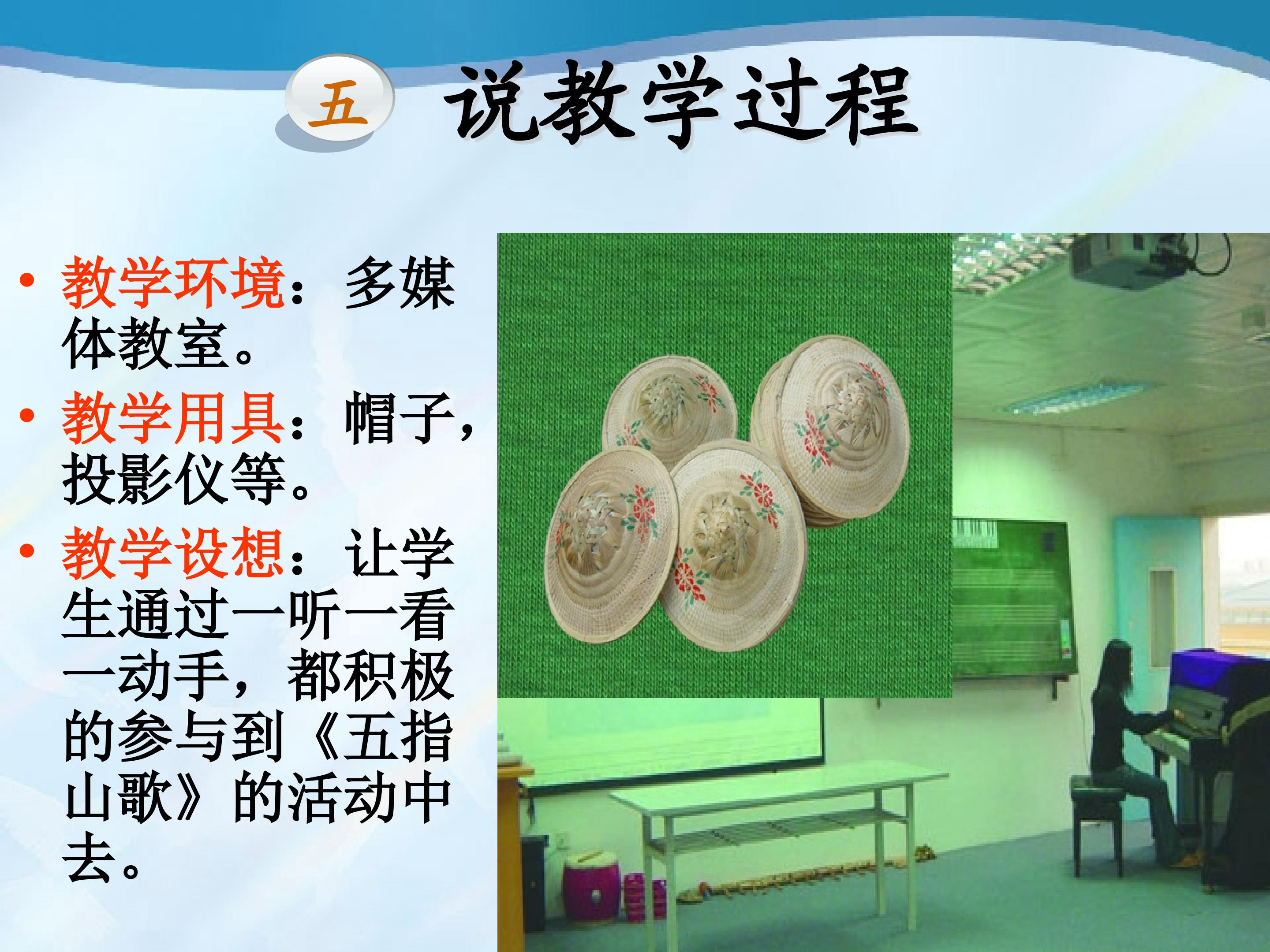 五 说教学过程

• 教学环境：多媒体教室。
• 教学用具：帽子，投影仪等。
• 教学设想：让学生通过一听一看一动手，都积极的参与到《五指山歌》的活动中去。